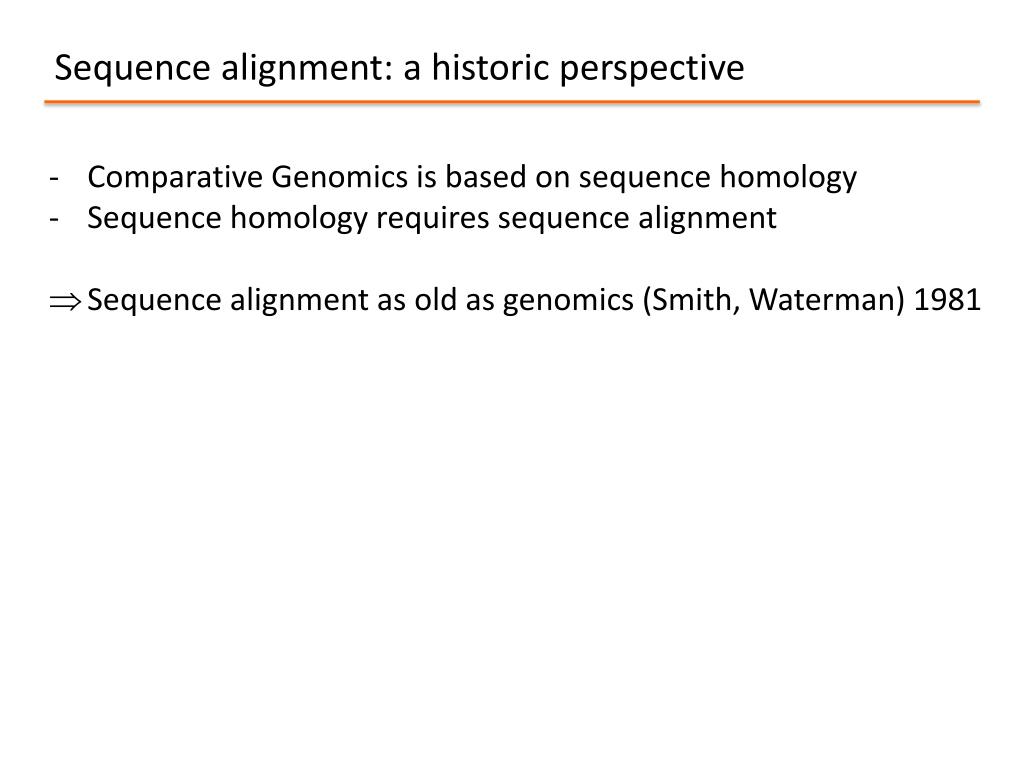 Sequence alignment: a historic perspective

- Comparative Genomics is based on sequence homology
- Sequence homology requires sequence alignment

$\Rightarrow$ Sequence alignment as old as genomics (Smith, Waterman) 1981